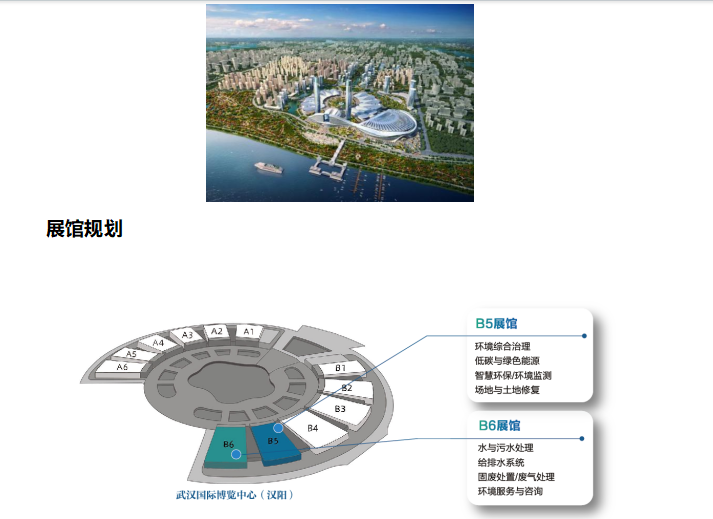 展馆规划

A6
A5
A4
A3
A2
A1
B1
B2
B3
B4
B5
B6

武汉国际博览中心（汉阳）

B5展馆
环境综合治理
低碳与绿色能源
智慧环保/环境监测
场地与土地修复

B6展馆
水与污水处理
给排水系统
固废处置/废气处理
环境服务与咨询